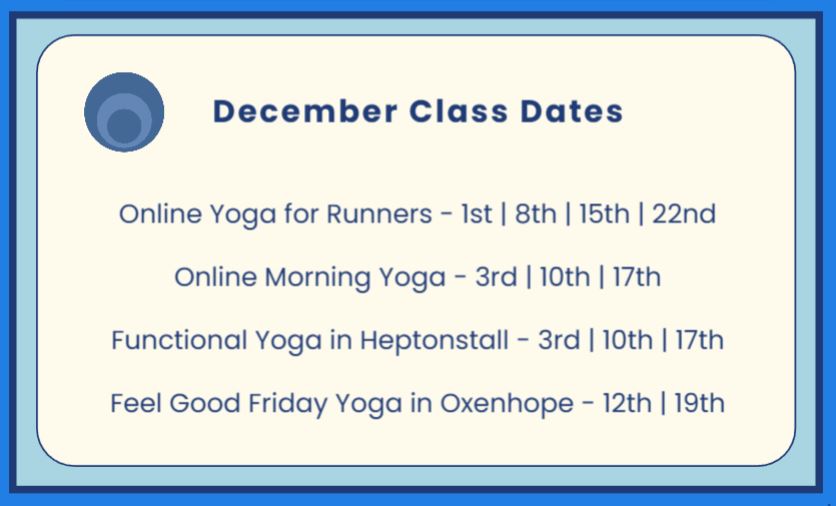 December Class Dates

Online Yoga for Runners - 1st | 8th | 15th | 22nd

Online Morning Yoga - 3rd | 10th | 17th

Functional Yoga in Heptonstall - 3rd | 10th | 17th

Feel Good Friday Yoga in Oxenhope - 12th | 19th